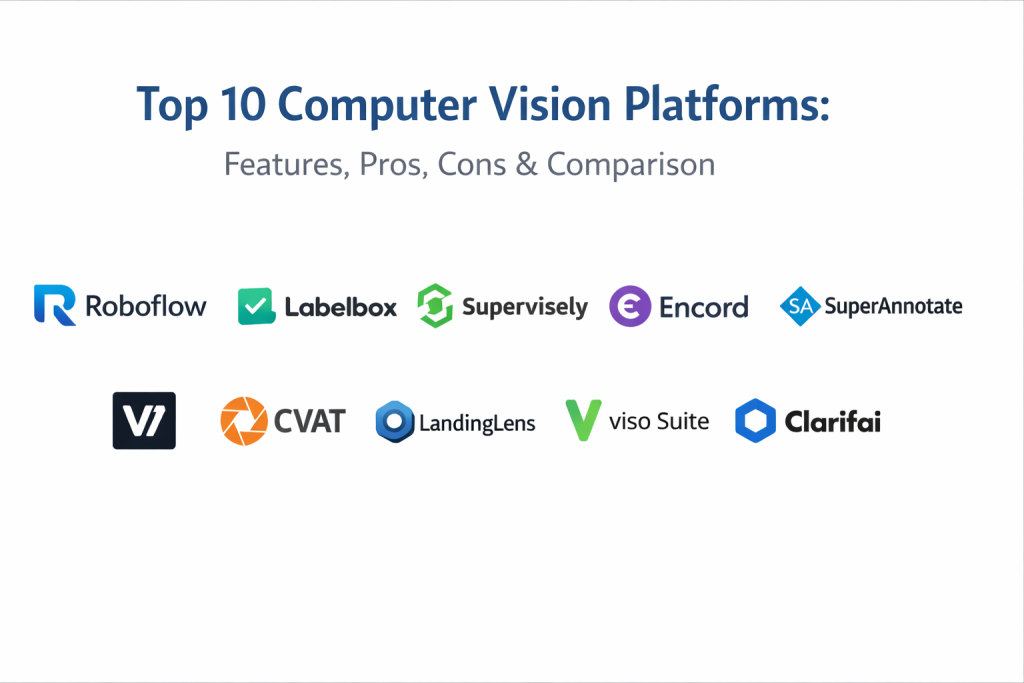 Top 10 Computer Vision Platforms:
Features, Pros, Cons & Comparison

Roboflow Labelbox Supervisely Encord SA SuperAnnotate

V7 CVAT LandingLens viso Suite Clarifai